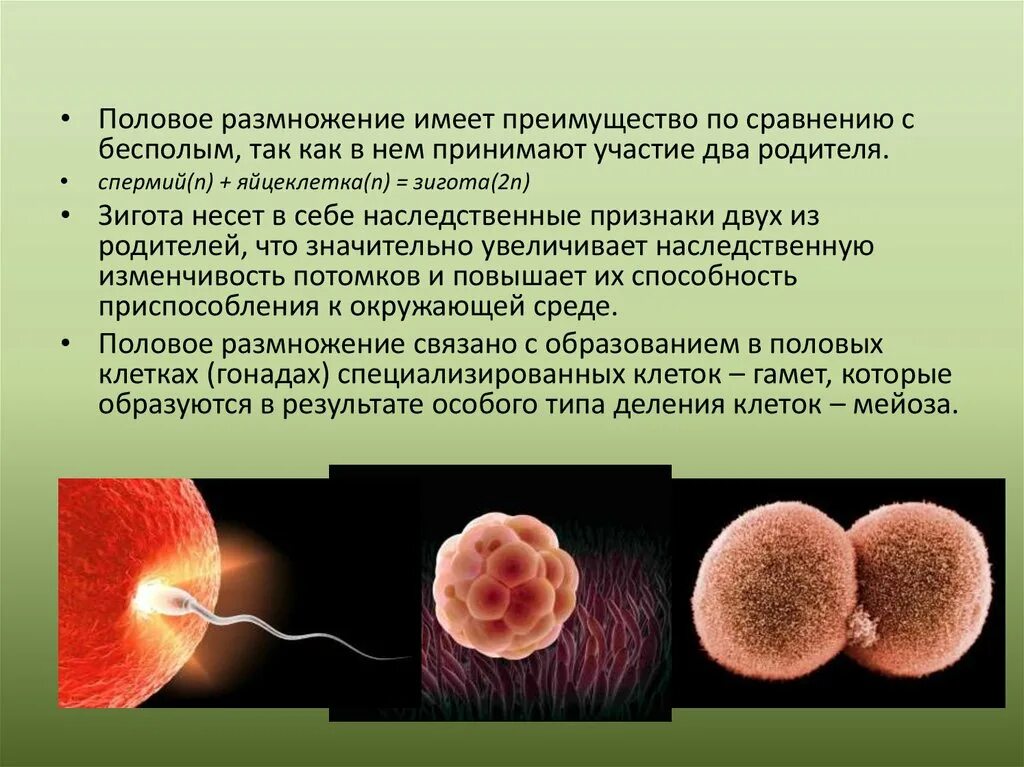 • Половое размножение имеет преимущество по сравнению с бесполым, так как в нем принимают участие два родителя.

• спермий(n) + яйцеклетка(n) = зигота(2n)

• Зигота несет в себе наследственные признаки двух из родителей, что значительно увеличивает наследственную изменчивость потомков и повышает их способность приспособления к окружающей среде.

• Половое размножение связано с образованием в половых клетках (гонадах) специализированных клеток – гамет, которые образуются в результате особого типа деления клеток – мейоза.